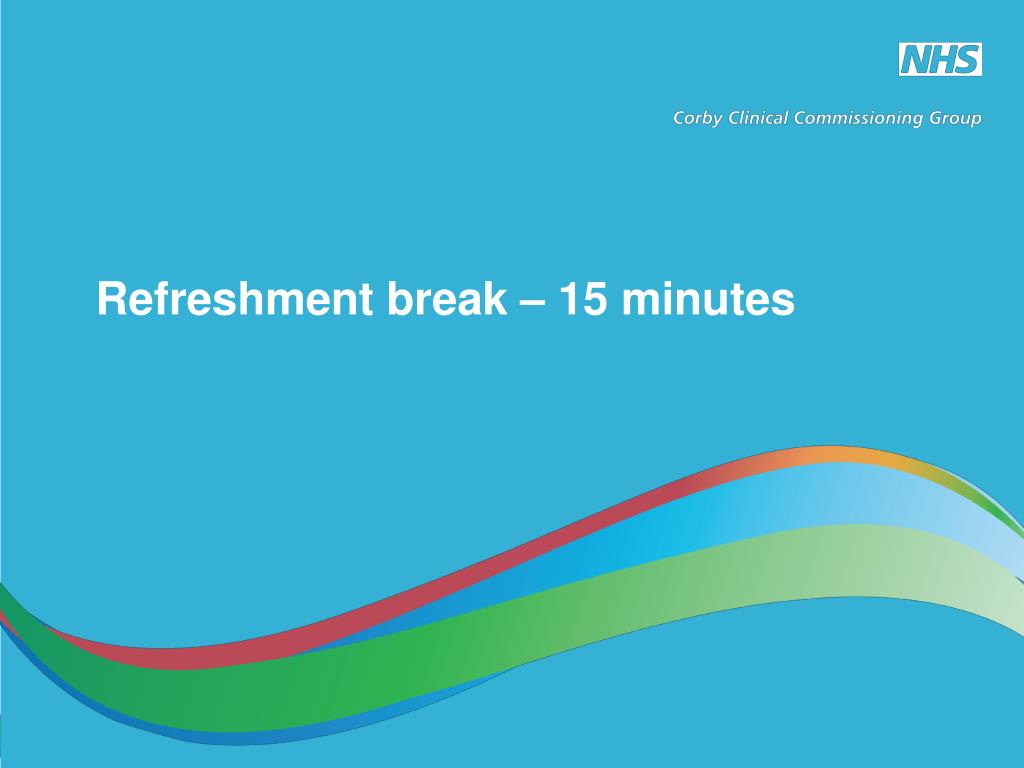 NHS
Corby Clinical Commissioning Group

Refreshment break – 15 minutes